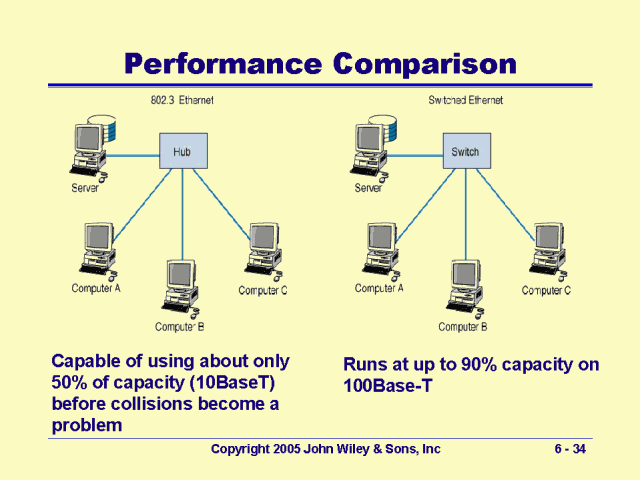 Performance Comparison

802.3 Ethernet

Hub

Server

Computer A

Computer B

Computer C

Switched Ethernet

Switch

Server

Computer A

Computer B

Computer C

Capable of using about only 50% of capacity (10BaseT) before collisions become a problem

Runs at up to 90% capacity on 100Base-T

Copyright 2005 John Wiley & Sons, Inc

6 - 34